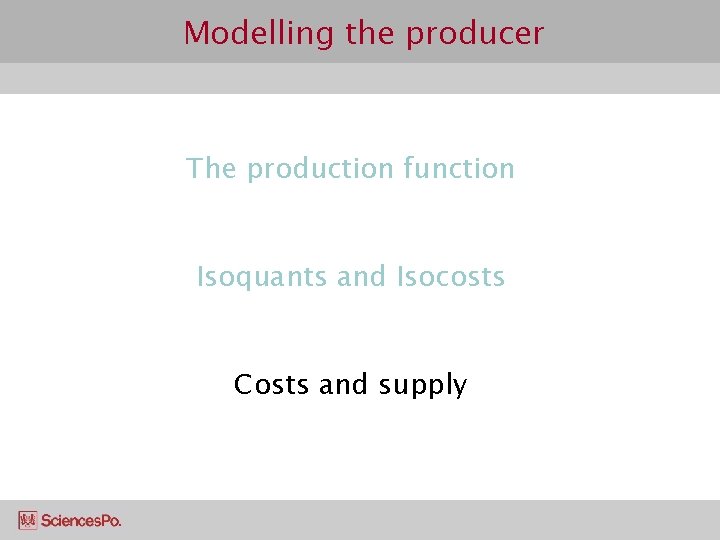 Modelling the producer

The production function

Isoquants and Isocosts

Costs and supply

SciencesPo.